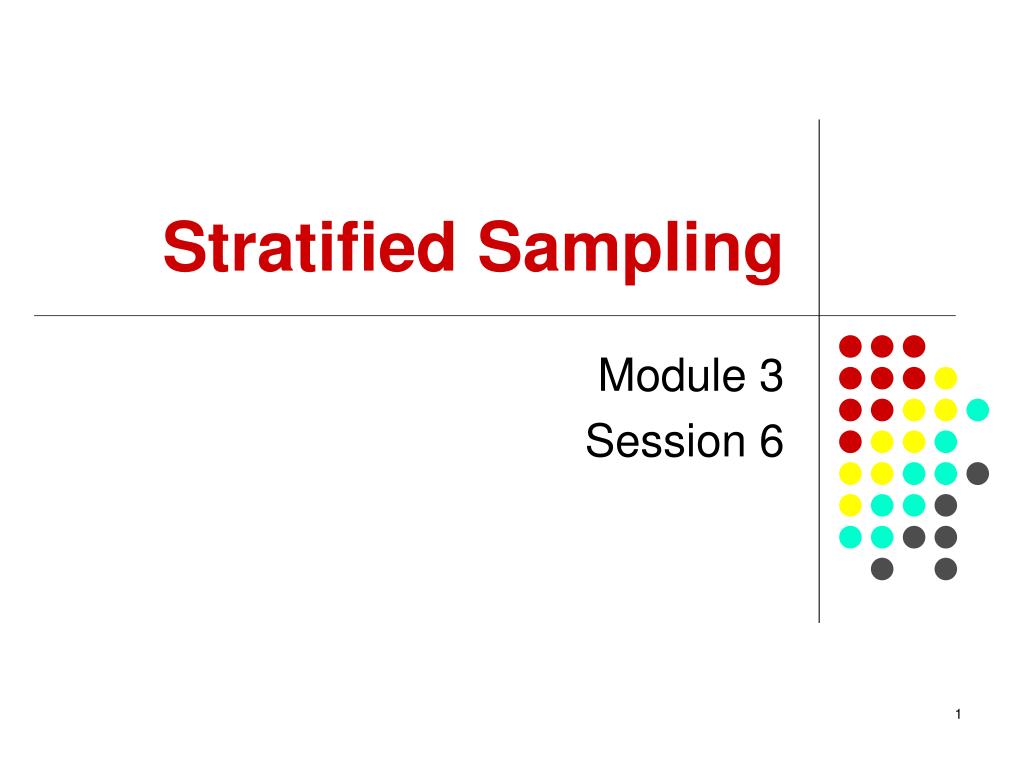 Stratified Sampling

Module 3
Session 6

1